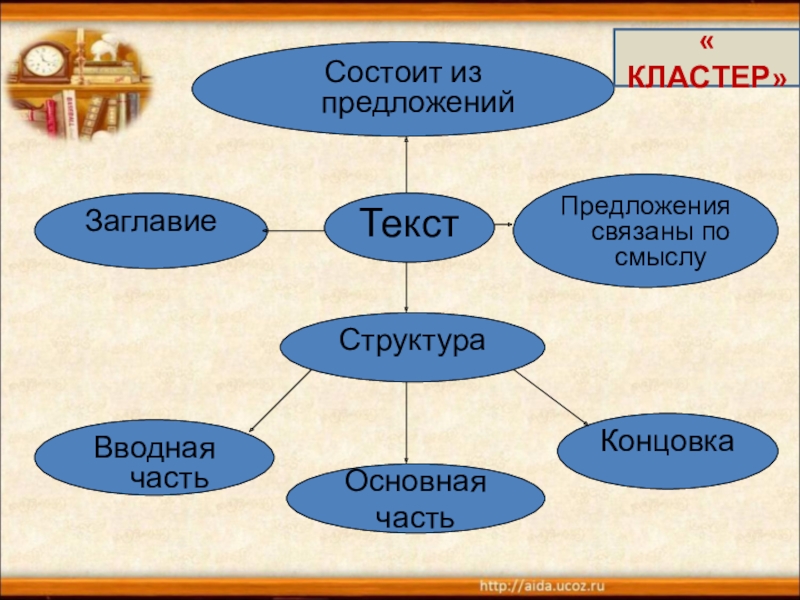 « КЛАСТЕР»

Состоит из предложений

Заглавие

Текст

Предложения связаны по смыслу

Структура

Вводная часть

Основная часть

Концовка

http://aida.ucoz.ru